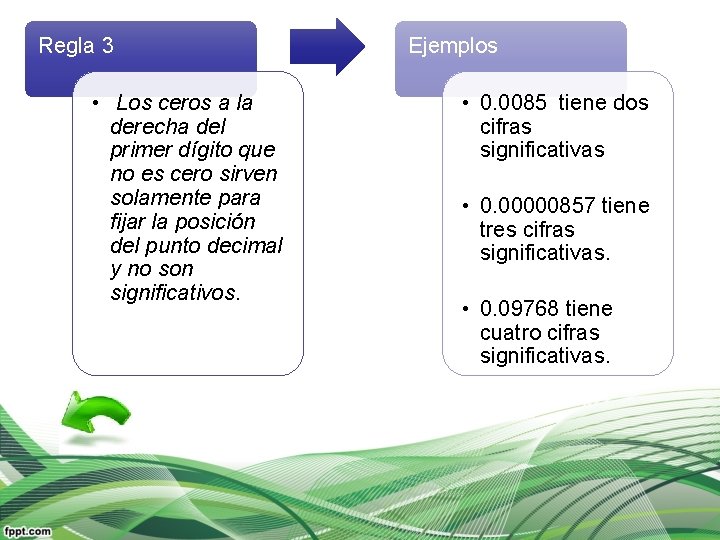 Regla 3

• Los ceros a la derecha del primer dígito que no es cero sirven solamente para fijar la posición del punto decimal y no son significativos.

Ejemplos

• 0.0085 tiene dos cifras significativas

• 0.00000857 tiene tres cifras significativas.

• 0.09768 tiene cuatro cifras significativas.

fppt.com